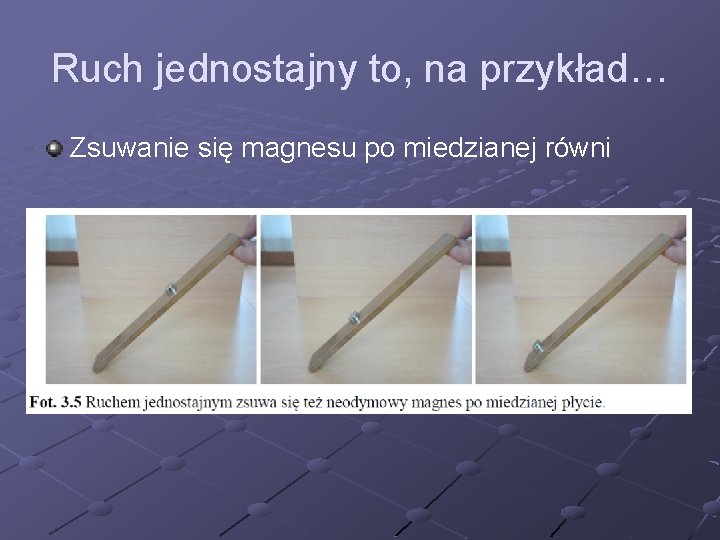 Ruch jednostajny to, na przykład…

Zsuwanie się magnesu po miedzianej równi

Fot. 3.5 Ruchem jednostajnym zsuwa się też neodymowy magnes po miedzianej płycie.